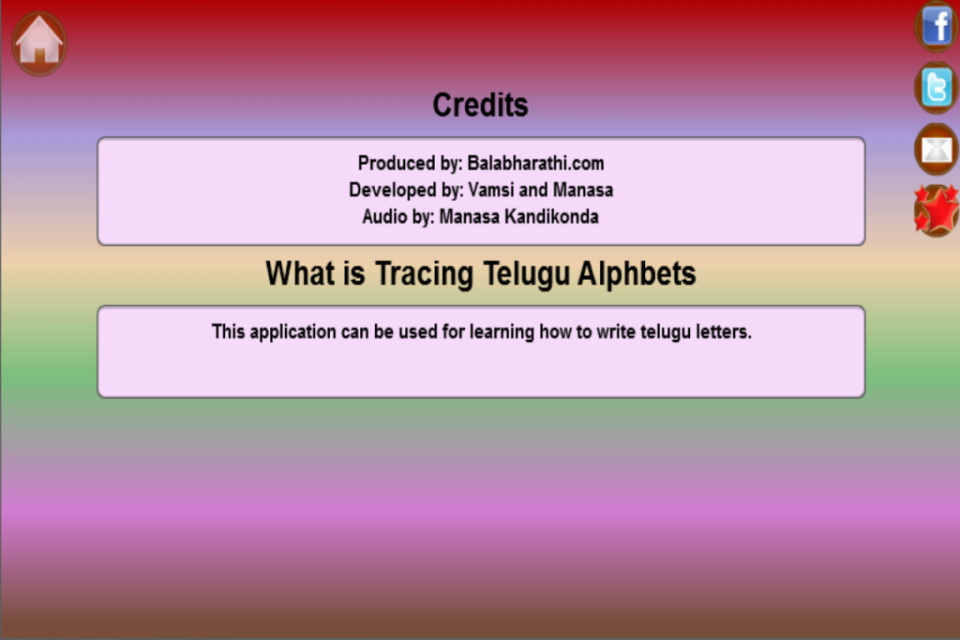 Credits

Produced by: Balabharathi.com
Developed by: Vamsi and Manasa
Audio by: Manasa Kandikonda

What is Tracing Telugu Alphbets

This application can be used for learning how to write telugu letters.